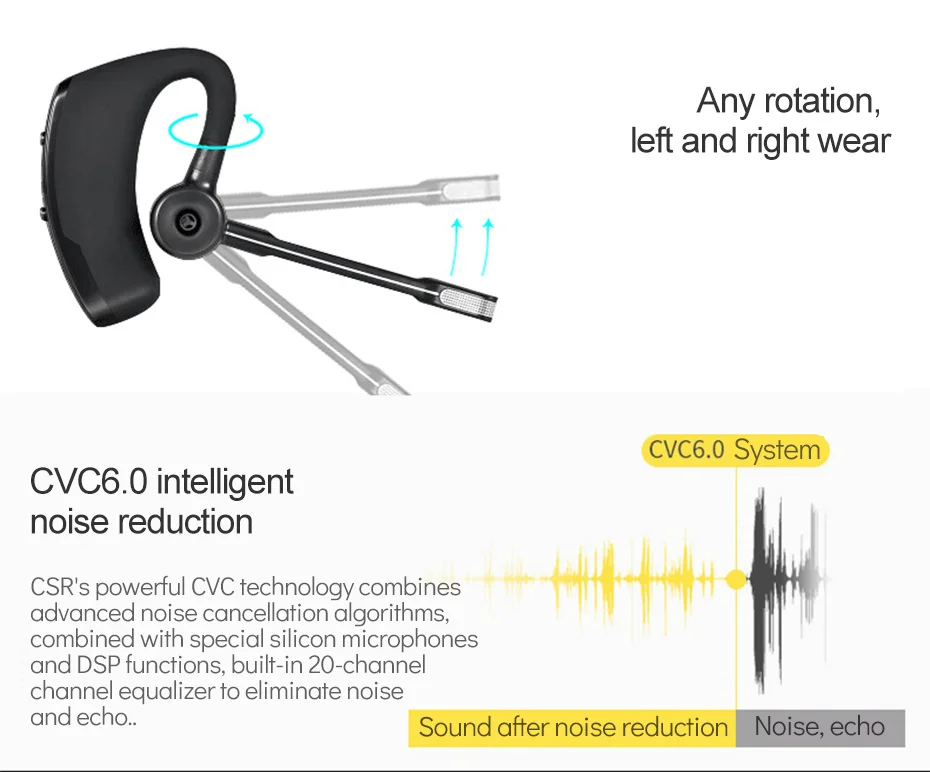 Any rotation, left and right wear

CVC6.0 intelligent noise reduction

CSR's powerful CVC technology combines advanced noise cancellation algorithms, combined with special silicon microphones and DSP functions, built-in 20-channel channel equalizer to eliminate noise and echo..

CVC6.0 System

Sound after noise reduction

Noise, echo